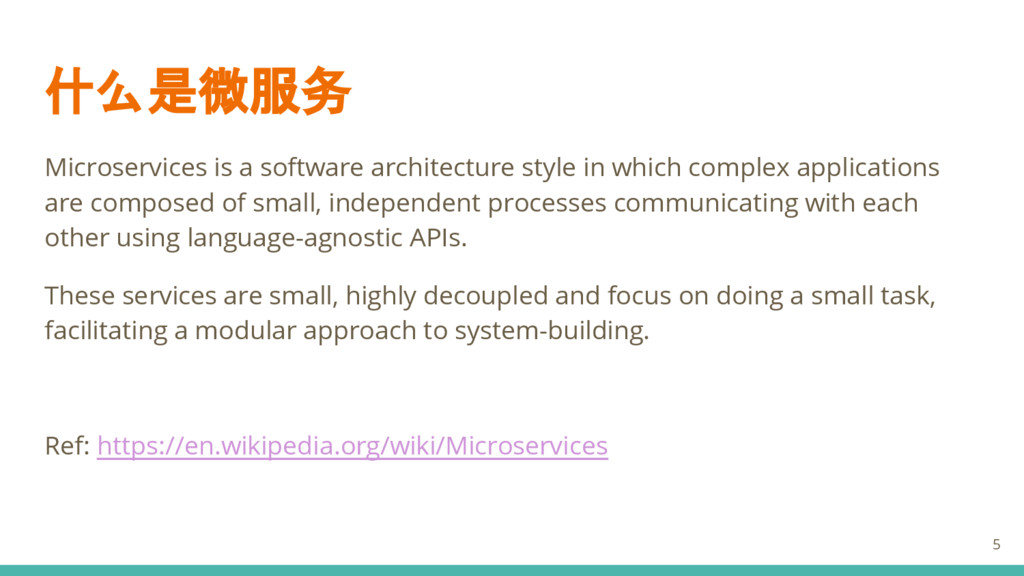 什么是微服务

Microservices is a software architecture style in which complex applications are composed of small, independent processes communicating with each other using language-agnostic APIs.

These services are small, highly decoupled and focus on doing a small task, facilitating a modular approach to system-building.

Ref: https://en.wikipedia.org/wiki/Microservices

5